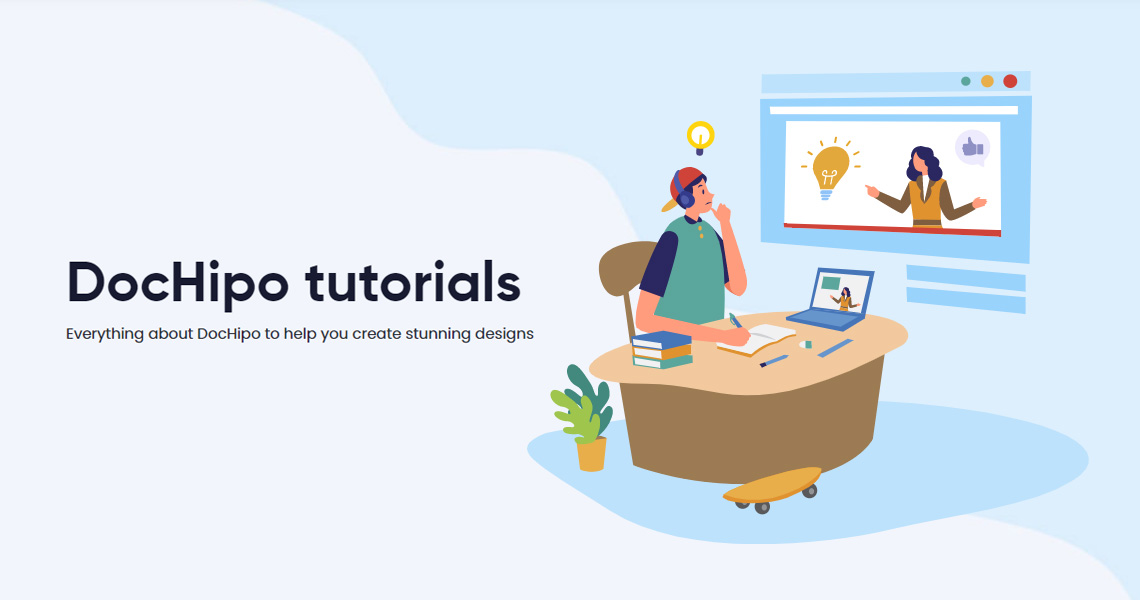 DocHipo tutorials

Everything about DocHipo to help you create stunning designs